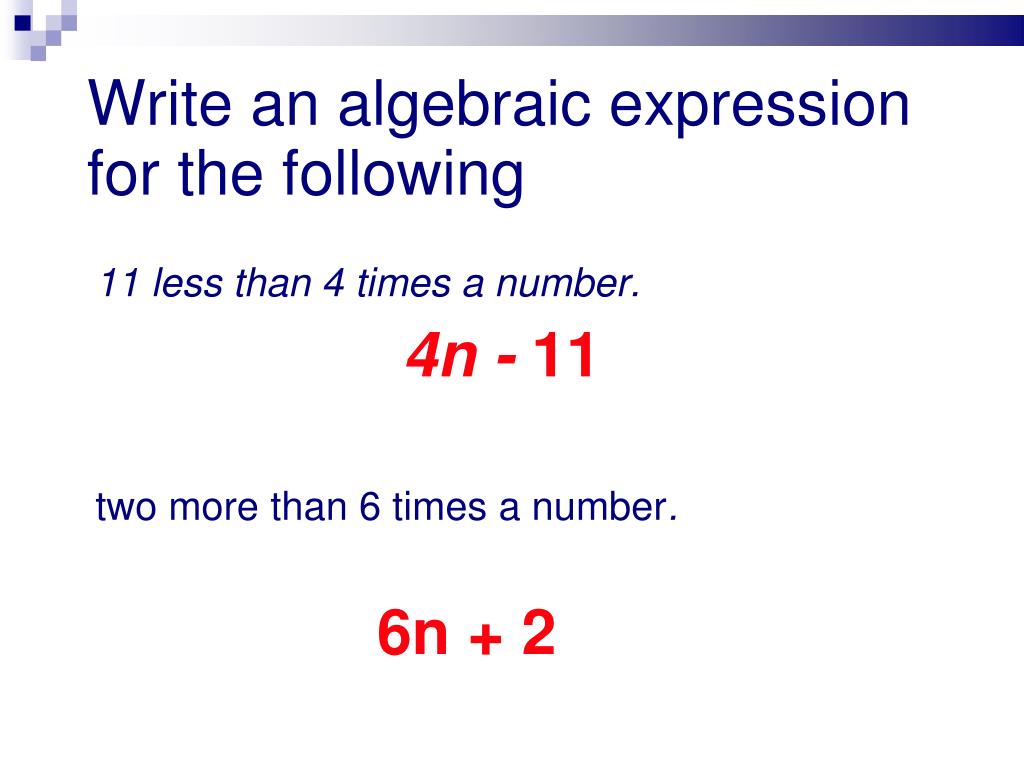 Write an algebraic expression for the following

11 less than 4 times a number.

$4n - 11$

two more than 6 times a number.

$6n + 2$